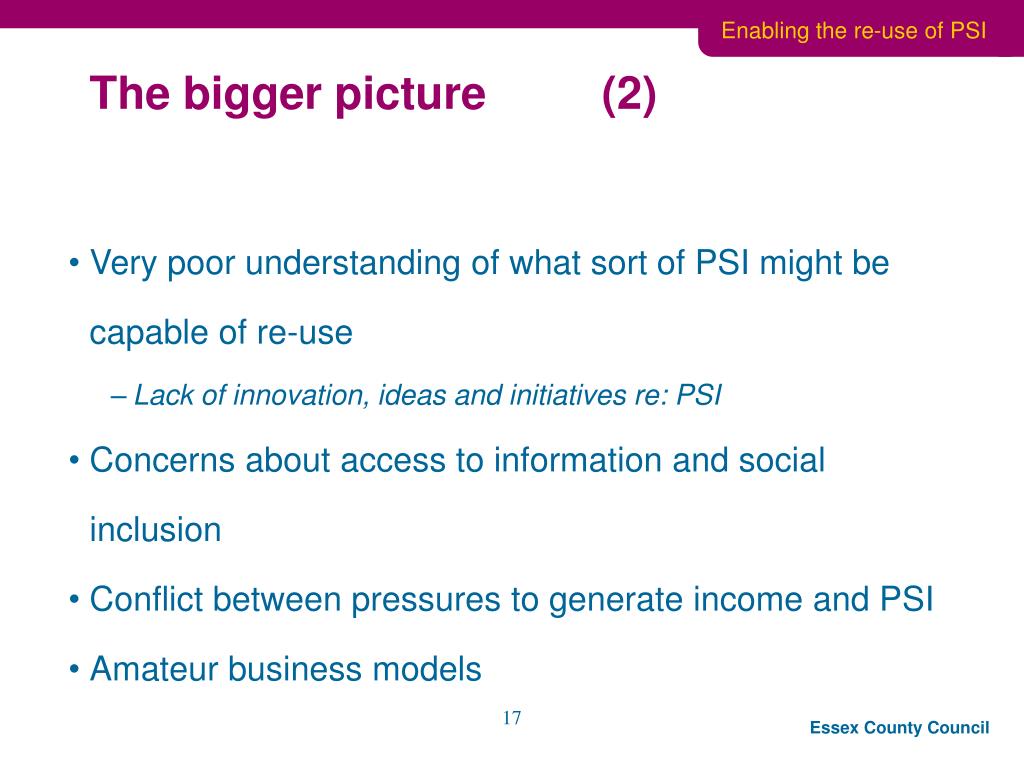 Enabling the re-use of PSI

The bigger picture (2)

• Very poor understanding of what sort of PSI might be capable of re-use

– Lack of innovation, ideas and initiatives re: PSI

• Concerns about access to information and social inclusion

• Conflict between pressures to generate income and PSI

• Amateur business models

17

Essex County Council